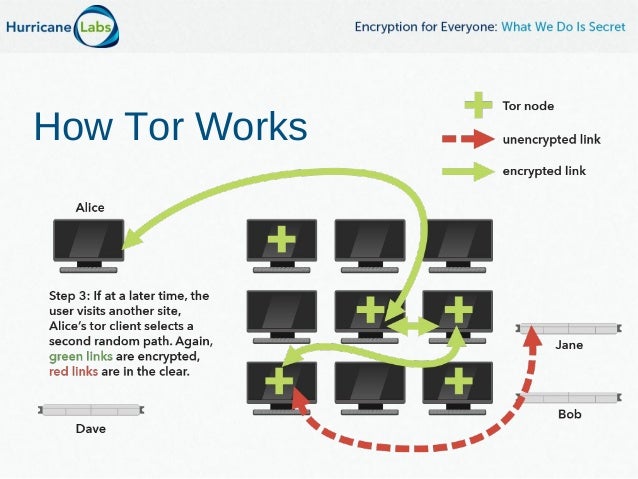 Hurricane Labs

Encryption for Everyone: What We Do Is Secret

How Tor Works

Tor node

unencrypted link

encrypted link

Alice

Step 3: If at a later time, the user visits another site, Alice's tor client selects a second random path. Again, green links are encrypted, red links are in the clear.

Dave

Jane

Bob